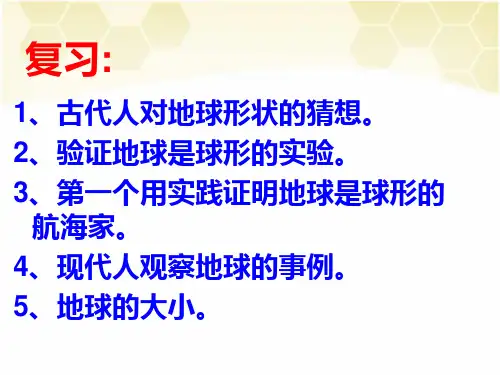 复习:

1、古代人对地球形状的猜想。

2、验证地球是球形的实验。

3、第一个用实践证明地球是球形的航海家。

4、现代人观察地球的事例。

5、地球的大小。